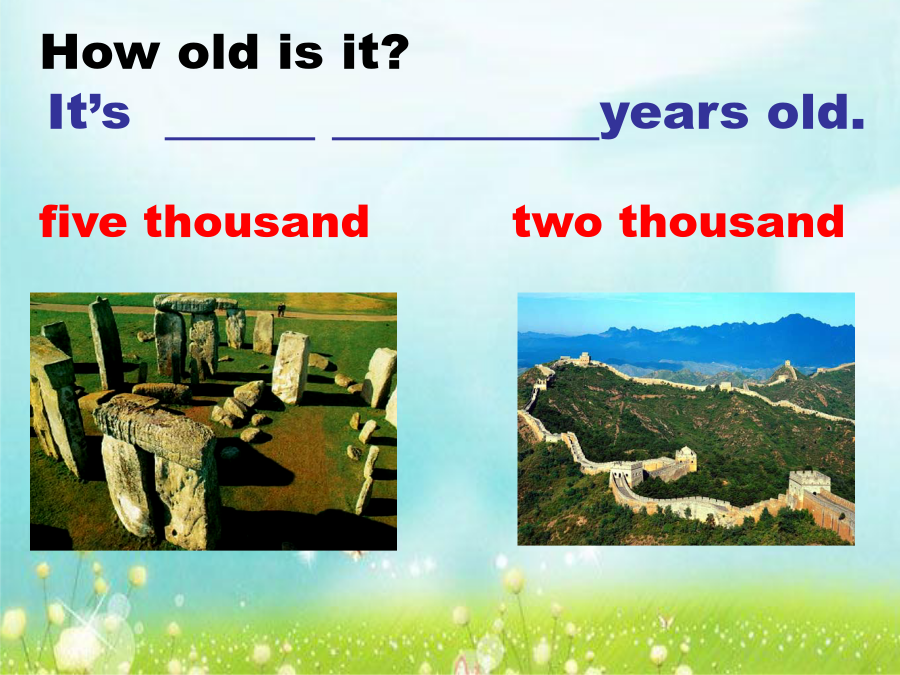 How old is it?
It’s ______ __________years old.

five thousand

two thousand